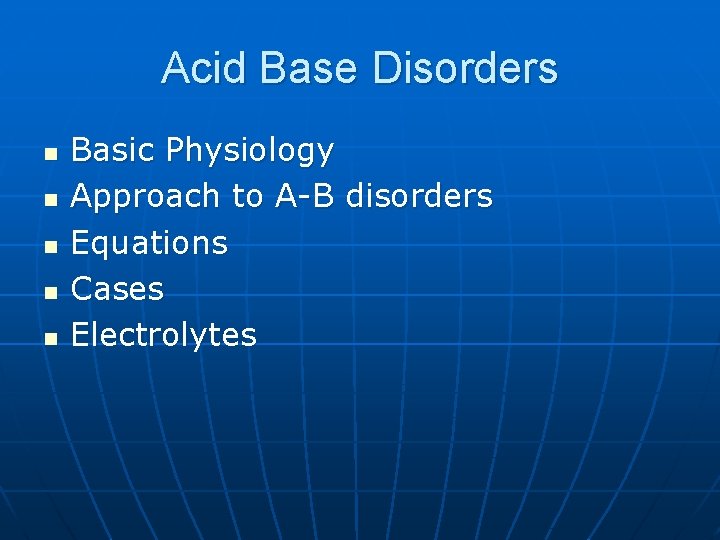 Acid Base Disorders

- Basic Physiology
- Approach to A-B disorders
- Equations
- Cases
- Electrolytes